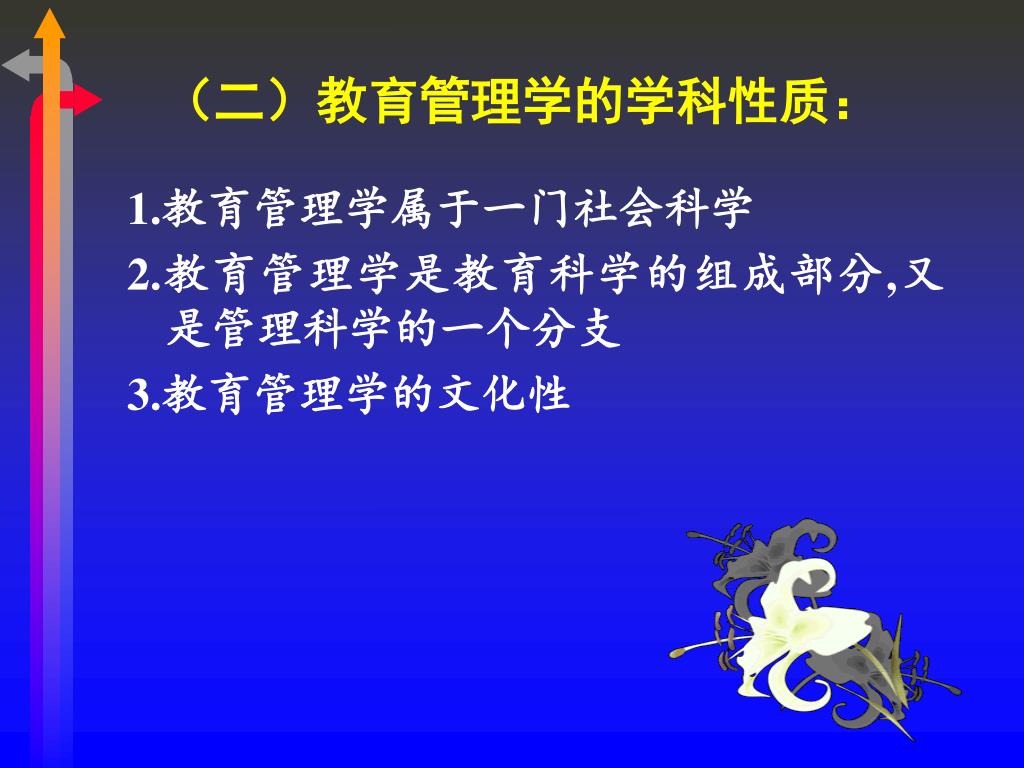 （二）教育管理学的学科性质：

1.教育管理学属于一门社会科学

2.教育管理学是教育科学的组成部分,又是管理科学的一个分支

3.教育管理学的文化性